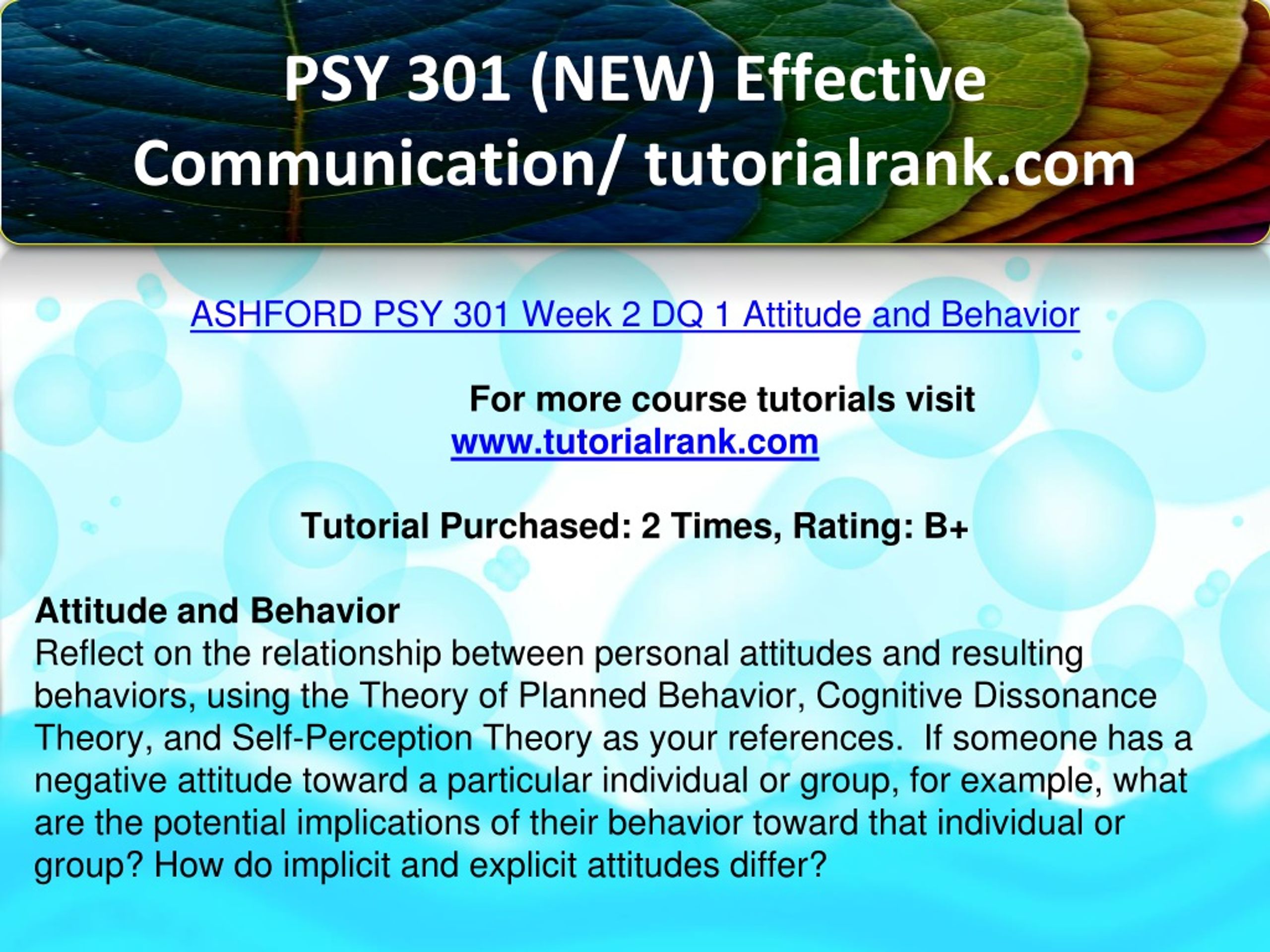 PSY 301 (NEW) Effective Communication/ tutorialrank.com

ASHFORD PSY 301 Week 2 DQ 1 Attitude and Behavior

For more course tutorials visit
www.tutorialrank.com

Tutorial Purchased: 2 Times, Rating: B+

Attitude and Behavior
Reflect on the relationship between personal attitudes and resulting behaviors, using the Theory of Planned Behavior, Cognitive Dissonance Theory, and Self-Perception Theory as your references. If someone has a negative attitude toward a particular individual or group, for example, what are the potential implications of their behavior toward that individual or group? How do implicit and explicit attitudes differ?